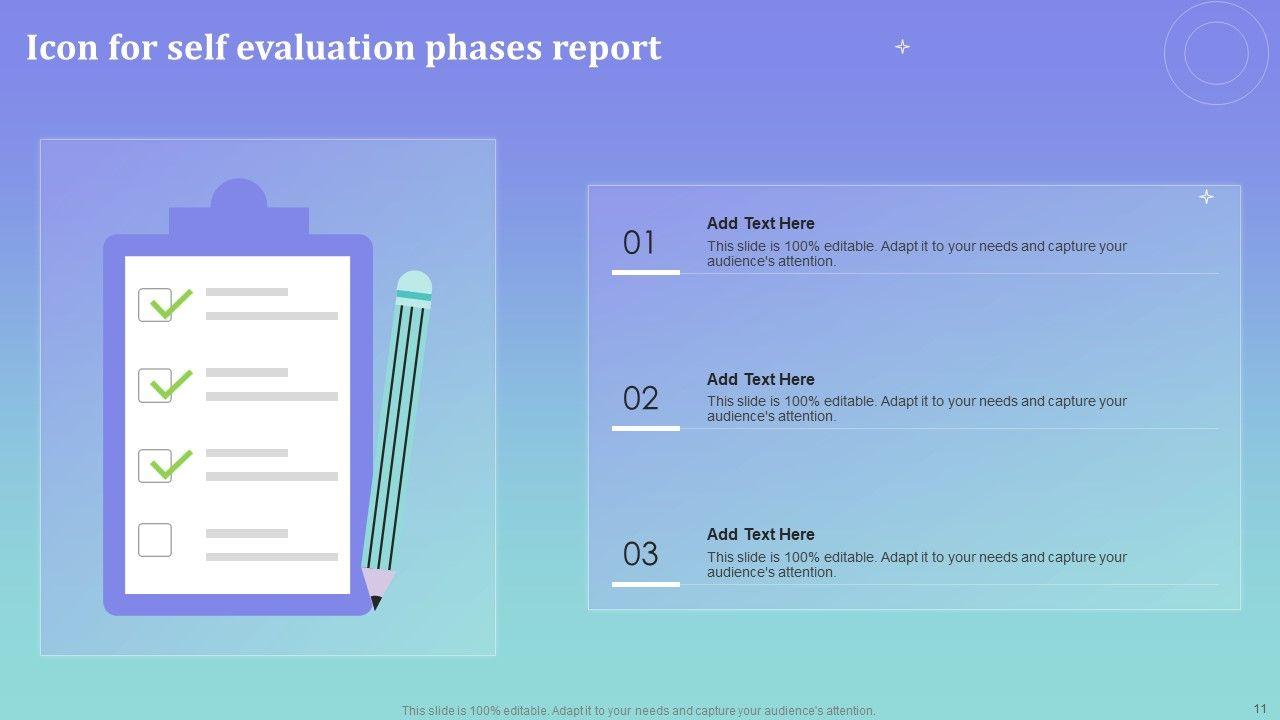 Icon for self evaluation phases report

01
Add Text Here
This slide is 100% editable. Adapt it to your needs and capture your audience's attention.

02
Add Text Here
This slide is 100% editable. Adapt it to your needs and capture your audience's attention.

03
Add Text Here
This slide is 100% editable. Adapt it to your needs and capture your audience's attention.

This slide is 100% editable. Adapt it to your needs and capture your audience's attention.

11